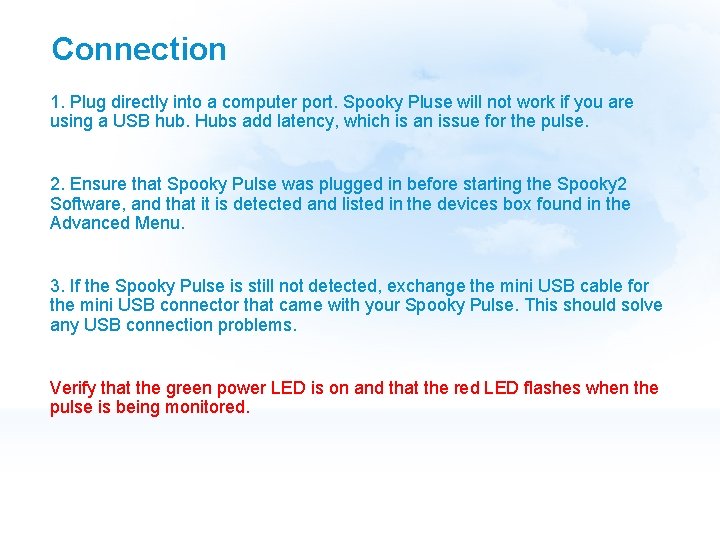 Connection

1. Plug directly into a computer port. Spooky Pluse will not work if you are using a USB hub. Hubs add latency, which is an issue for the pulse.

2. Ensure that Spooky Pulse was plugged in before starting the Spooky2 Software, and that it is detected and listed in the devices box found in the Advanced Menu.

3. If the Spooky Pulse is still not detected, exchange the mini USB cable for the mini USB connector that came with your Spooky Pulse. This should solve any USB connection problems.

Verify that the green power LED is on and that the red LED flashes when the pulse is being monitored.